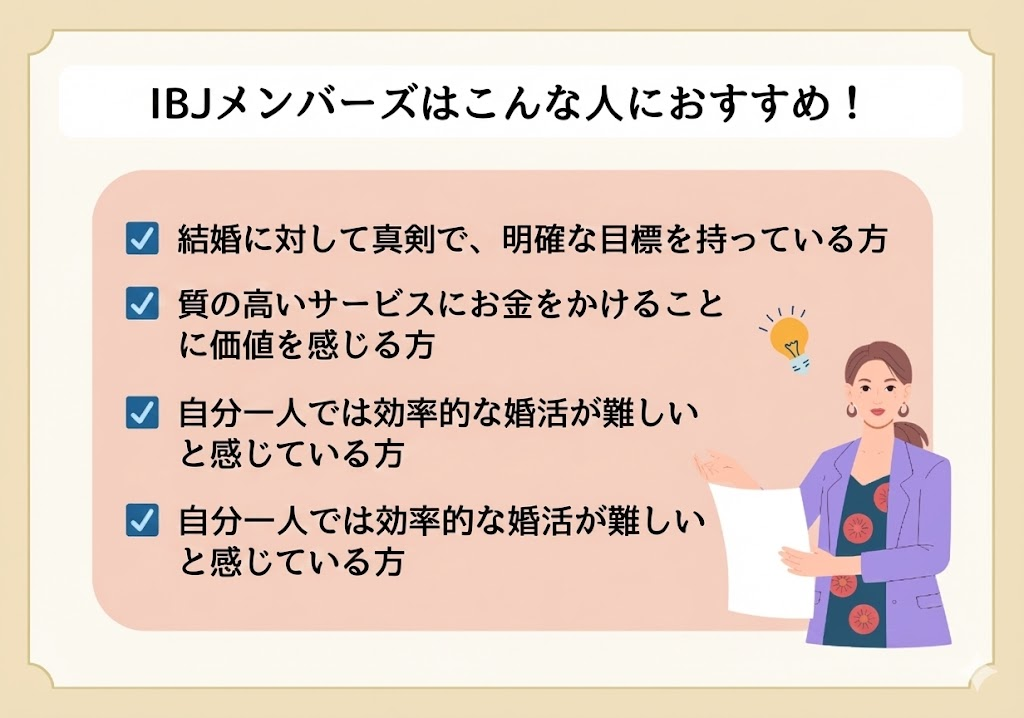 IBJメンバーズはこんな人におすすめ！

☑ 結婚に対して真剣で、明確な目標を持っている方

☑ 質の高いサービスにお金をかけることに価値を感じる方

☑ 自分一人では効率的な婚活が難しいと感じている方

☑ 自分一人では効率的な婚活が難しいと感じている方